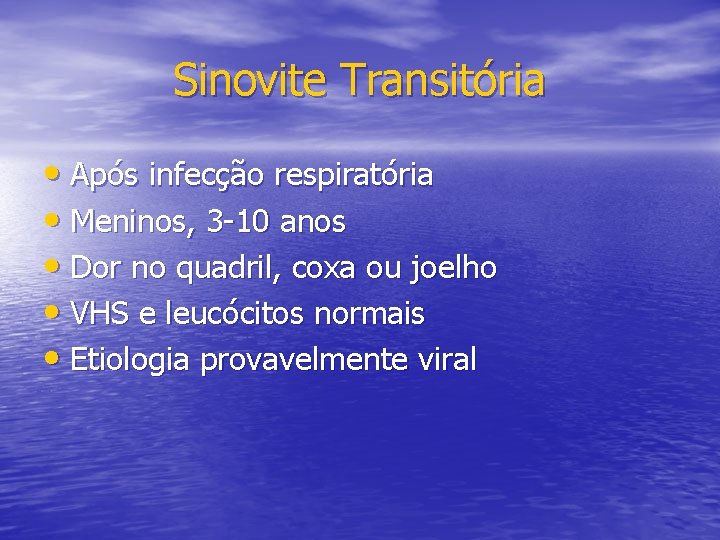 Sinovite Transitória

• Após infecção respiratória
• Meninos, 3-10 anos
• Dor no quadril, coxa ou joelho
• VHS e leucócitos normais
• Etiologia provavelmente viral